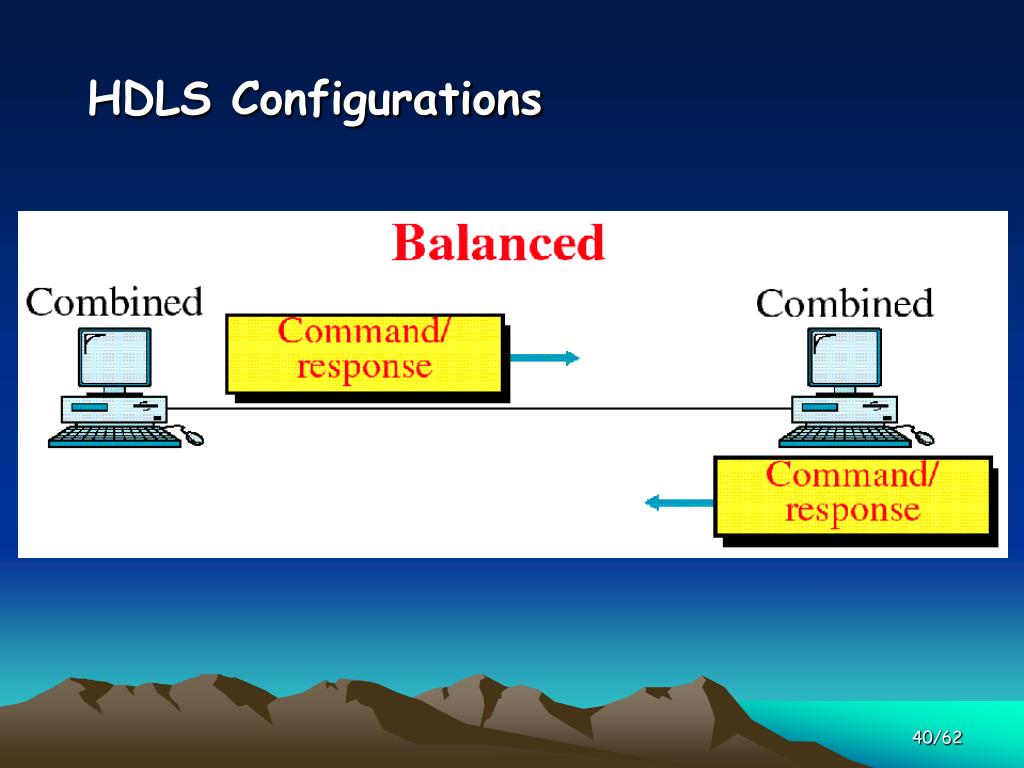 HDLS Configurations

Balanced

Combined

Command/ response

Combined

Command/ response

40/62